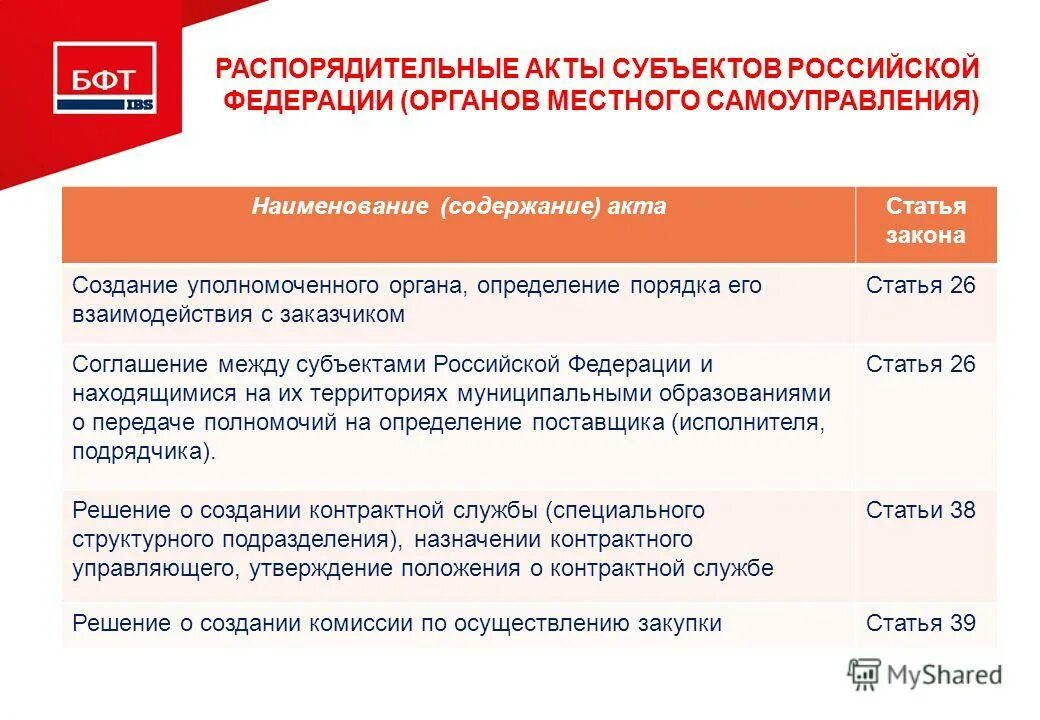 БФТ
IBS

РАСПОРЯДИТЕЛЬНЫЕ АКТЫ СУБЪЕКТОВ РОССИЙСКОЙ ФЕДЕРАЦИИ (ОРГАНОВ МЕСТНОГО САМОУПРАВЛЕНИЯ)

| Наименование (содержание) акта | Статья закона |
|---|---|
| Создание уполномоченного органа, определение порядка его взаимодействия с заказчиком | Статья 26 |
| Соглашение между субъектами Российской Федерации и находящимися на их территориях муниципальными образованиями о передаче полномочий на определение поставщика (исполнителя, подрядчика). | Статья 26 |
| Решение о создании контрактной службы (специального структурного подразделения), назначении контрактного управляющего, утверждение положения о контрактной службе | Статьи 38 |
| Решение о создании комиссии по осуществлению закупки | Статья 39 |

MyShared